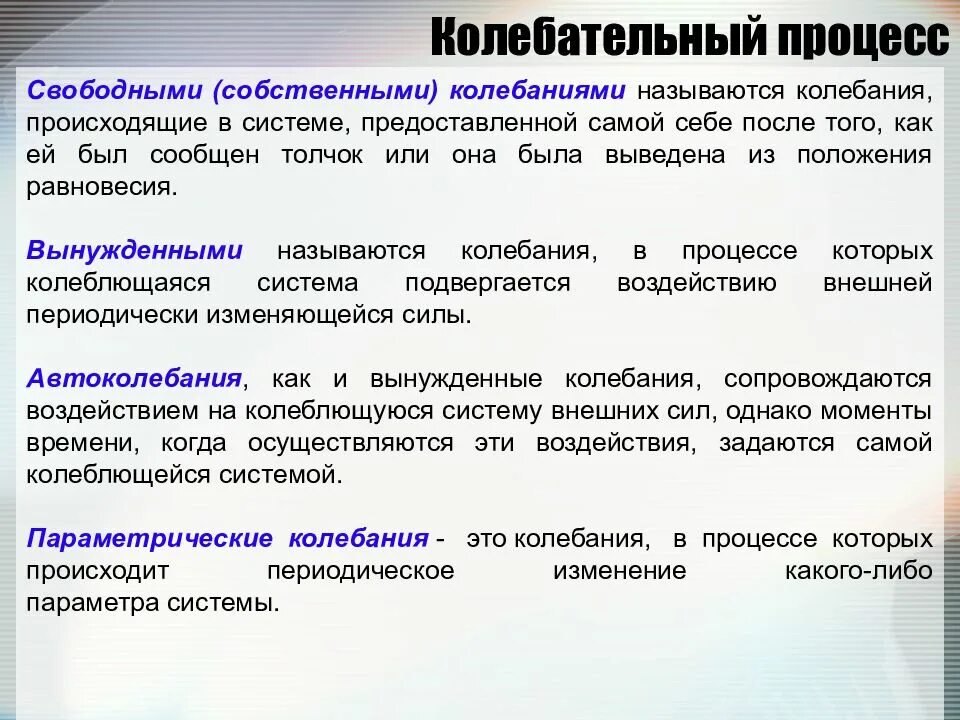 Колебательный процесс

Свободными (собственными) колебаниями называются колебания, происходящие в системе, предоставленной самой себе после того, как ей был сообщен толчок или она была выведена из положения равновесия.

Вынужденными называются колебания, в процессе которых колеблющаяся система подвергается воздействию внешней периодически изменяющейся силы.

Автоколебания, как и вынужденные колебания, сопровождаются воздействием на колеблющуюся систему внешних сил, однако моменты времени, когда осуществляются эти воздействия, задаются самой колеблющейся системой.

Параметрические колебания - это колебания, в процессе которых происходит периодическое изменение какого-либо параметра системы.